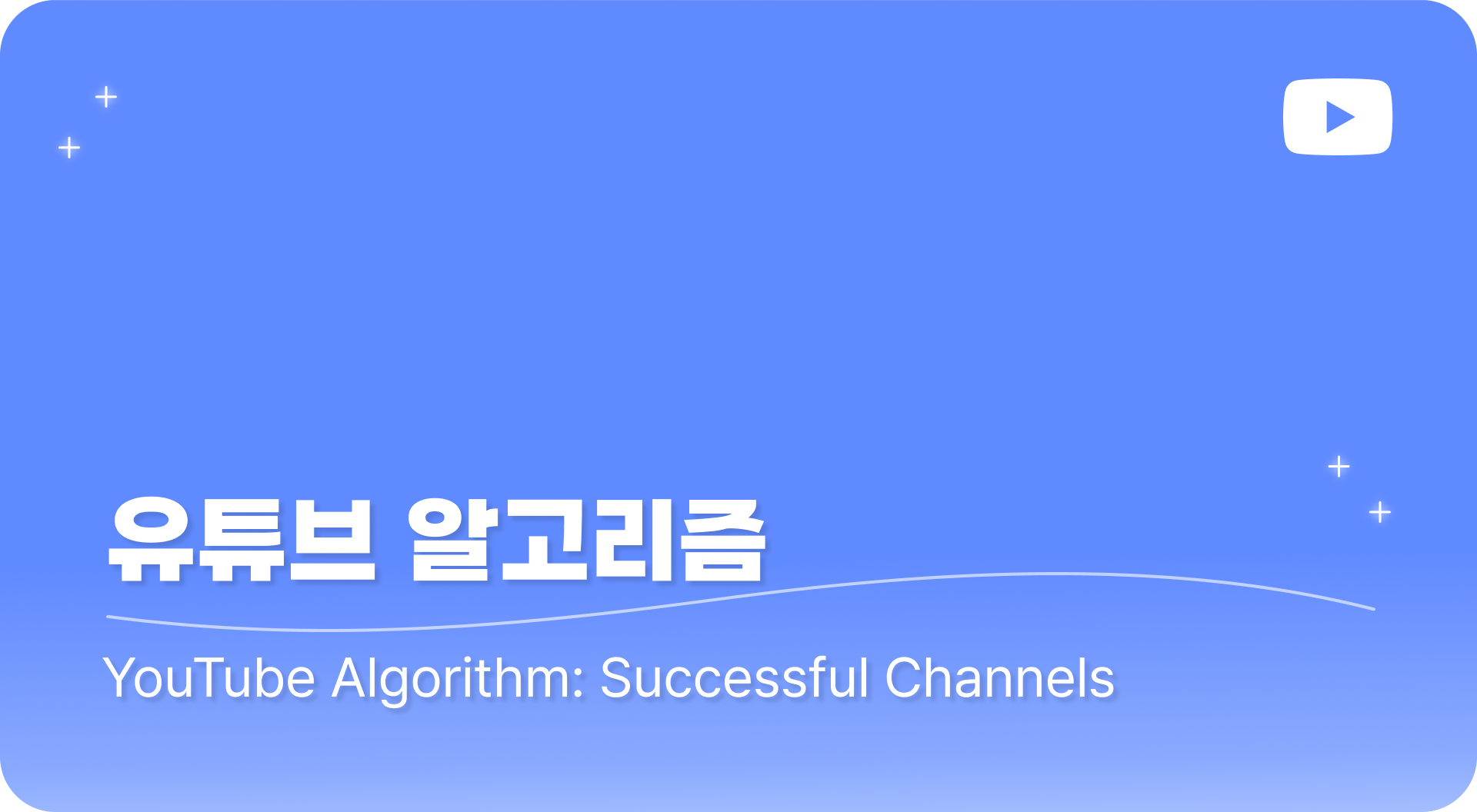 유튜브 알고리즘

YouTube Algorithm: Successful Channels